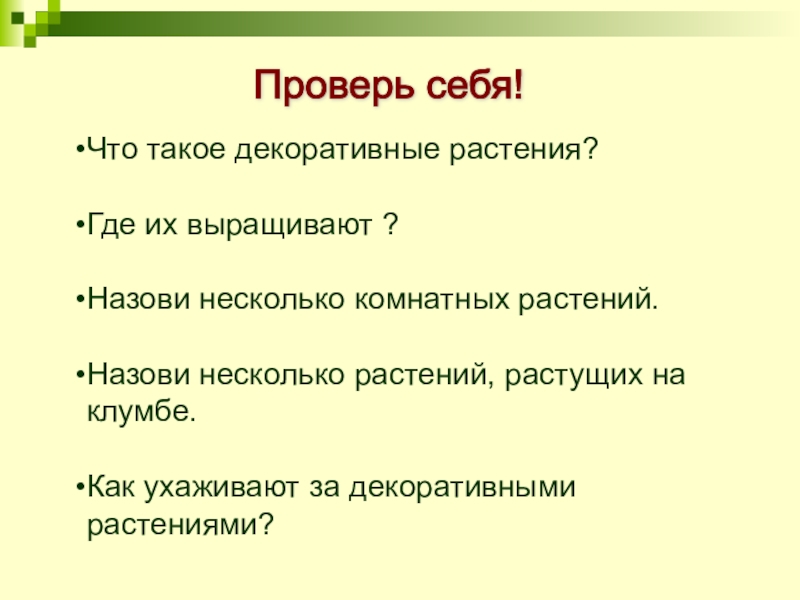 Проверь себя!

•Что такое декоративные растения?

•Где их выращивают ?

•Назови несколько комнатных растений.

•Назови несколько растений, растущих на клумбе.

•Как ухаживают за декоративными растениями?